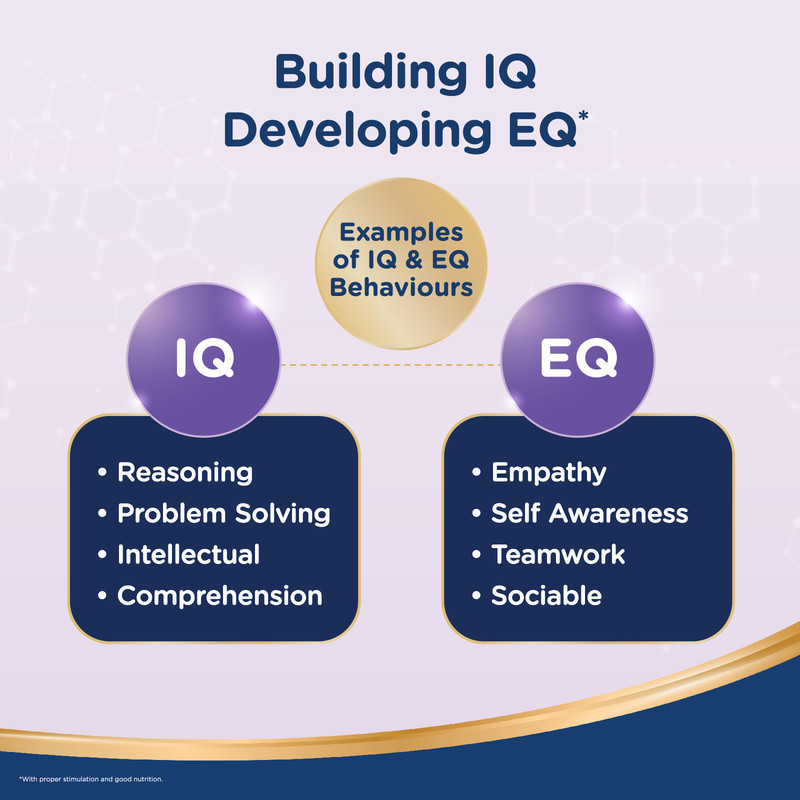 Building IQ
Developing EQ*

Examples of IQ & EQ Behaviours

IQ

• Reasoning
• Problem Solving
• Intellectual
• Comprehension

EQ

• Empathy
• Self Awareness
• Teamwork
• Sociable

*With proper stimulation and good nutrition.